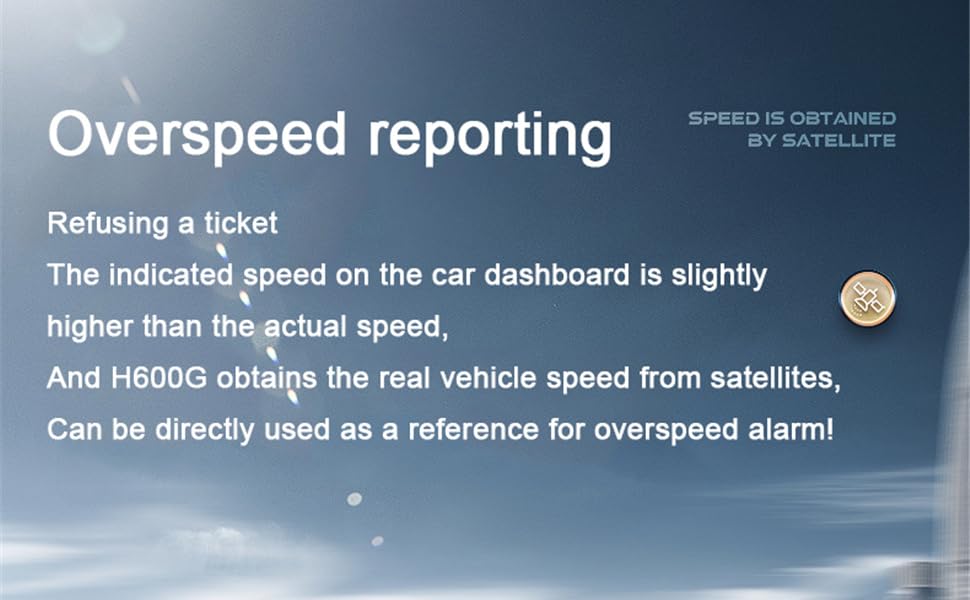 Overspeed reporting

SPEED IS OBTAINED BY SATELLITE

Refusing a ticket
The indicated speed on the car dashboard is slightly higher than the actual speed,
And H600G obtains the real vehicle speed from satellites,
Can be directly used as a reference for overspeed alarm!